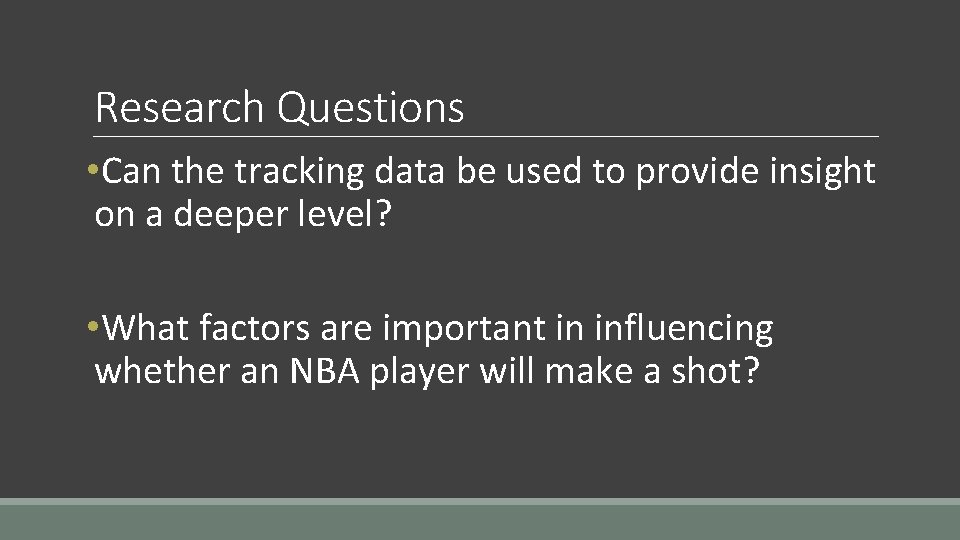 Research Questions

•Can the tracking data be used to provide insight on a deeper level?

•What factors are important in influencing whether an NBA player will make a shot?